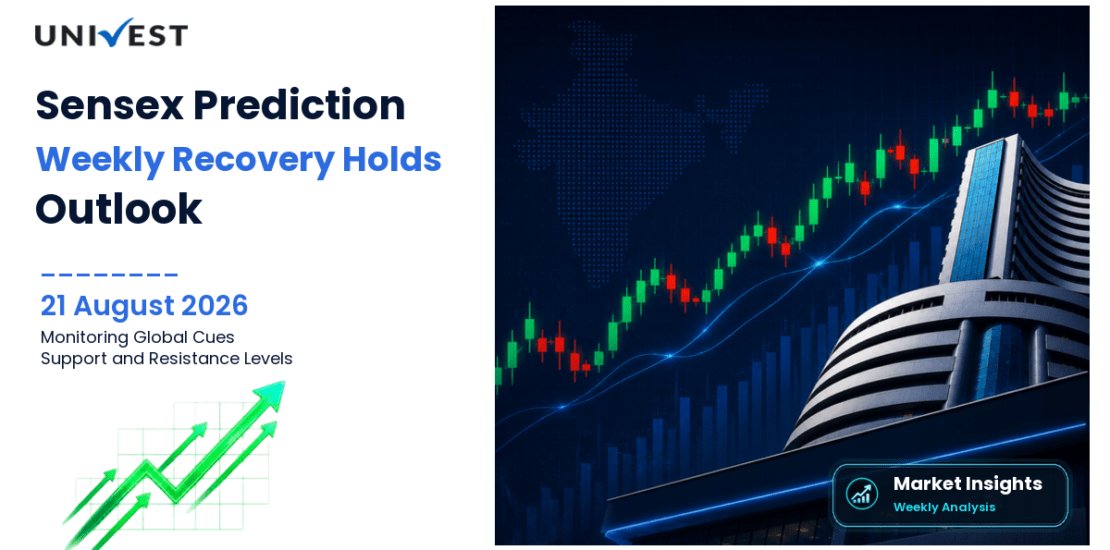 UNIVEST

Sensex Prediction
Weekly Recovery Holds
Outlook

21 August 2026
Monitoring Global Cues
Support and Resistance Levels

Market Insights
Weekly Analysis